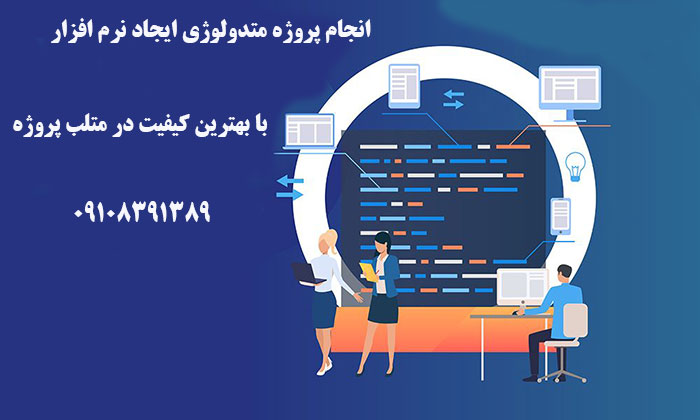 انجام پروژه متدولوژی ایجاد نرم افزار

با بهترین کیفیت در متلب پروژه

۰۹۱۰۸۳۹۱۳۸۹